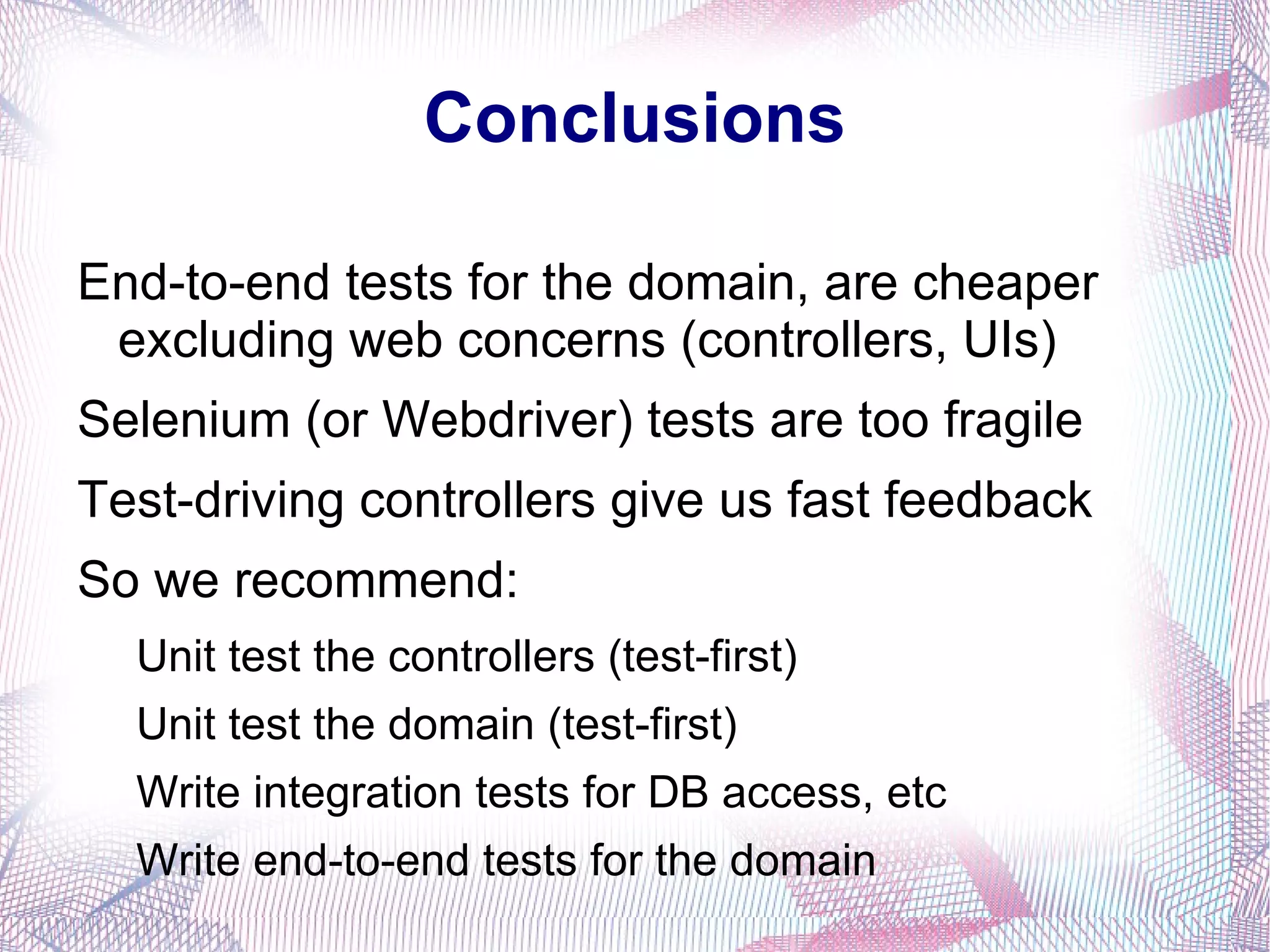 Conclusions

End-to-end tests for the domain, are cheaper excluding web concerns (controllers, UIs)

Selenium (or Webdriver) tests are too fragile

Test-driving controllers give us fast feedback

So we recommend:

Unit test the controllers (test-first)

Unit test the domain (test-first)

Write integration tests for DB access, etc

Write end-to-end tests for the domain